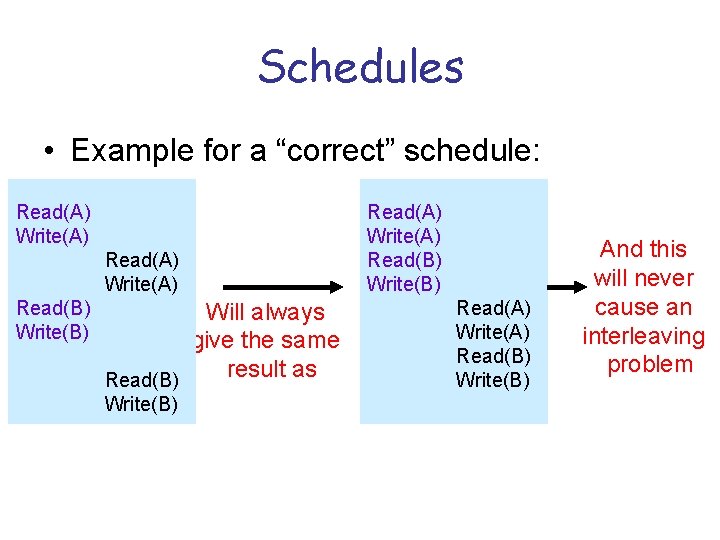 Schedules

• Example for a “correct” schedule:

Read(A)
Write(A)
Read(A)
Write(A)
Read(B)
Write(B)
Read(B)
Write(B)

Will always give the same result as

Read(A)
Write(A)
Read(B)
Write(B)
Read(A)
Write(A)
Read(B)
Write(B)

And this will never cause an interleaving problem